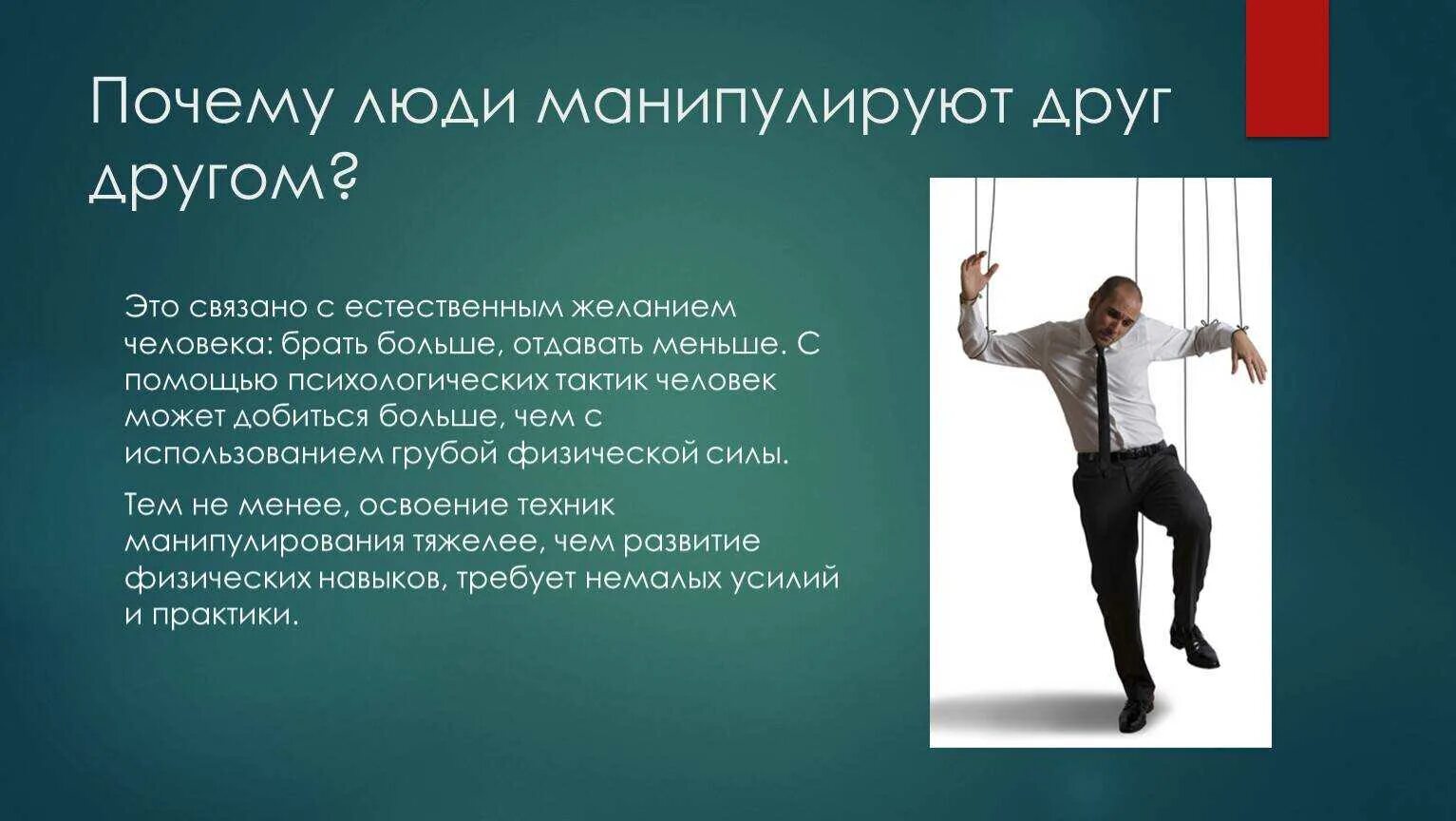 Почему люди манипулируют друг другом?

Это связано с естественным желанием человека: брать больше, отдавать меньше. С помощью психологических тактик человек может добиться больше, чем с использованием грубой физической силы.

Тем не менее, освоение техник манипулирования тяжелее, чем развитие физических навыков, требует немалых усилий и практики.